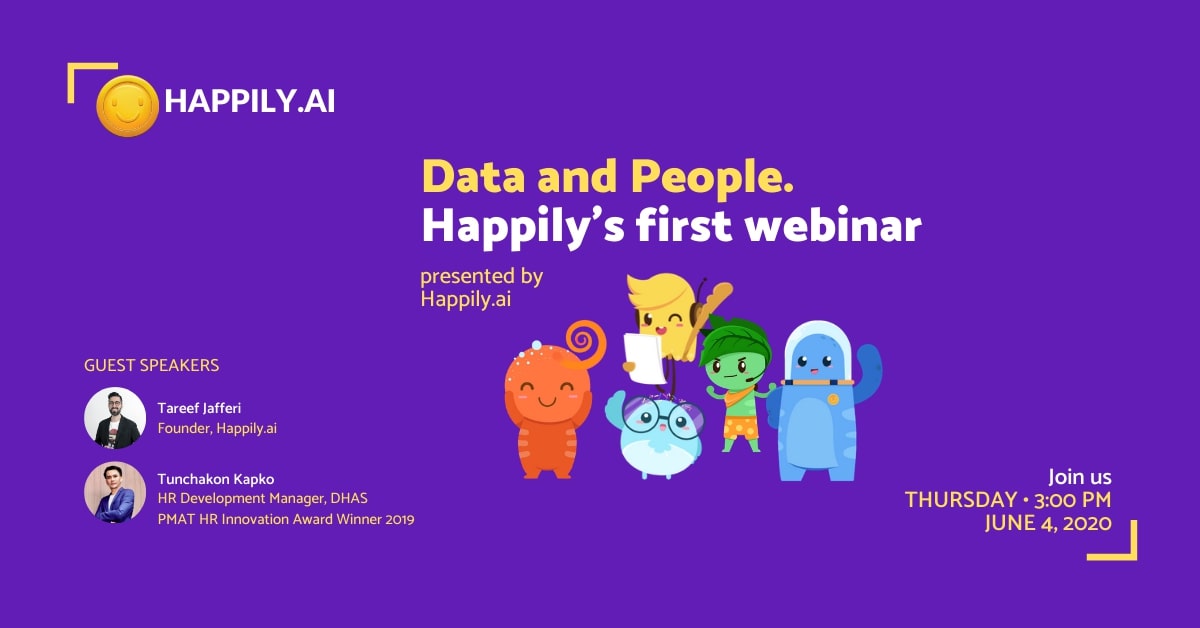 HAPPILY.AI

Data and People.
Happily's first webinar

presented by
Happily.ai

GUEST SPEAKERS

Tareef Jafferi
Founder, Happily.ai

Tunchakon Kapko
HR Development Manager, DHAS
PMAT HR Innovation Award Winner 2019

Join us
THURSDAY • 3:00 PM
JUNE 4, 2020